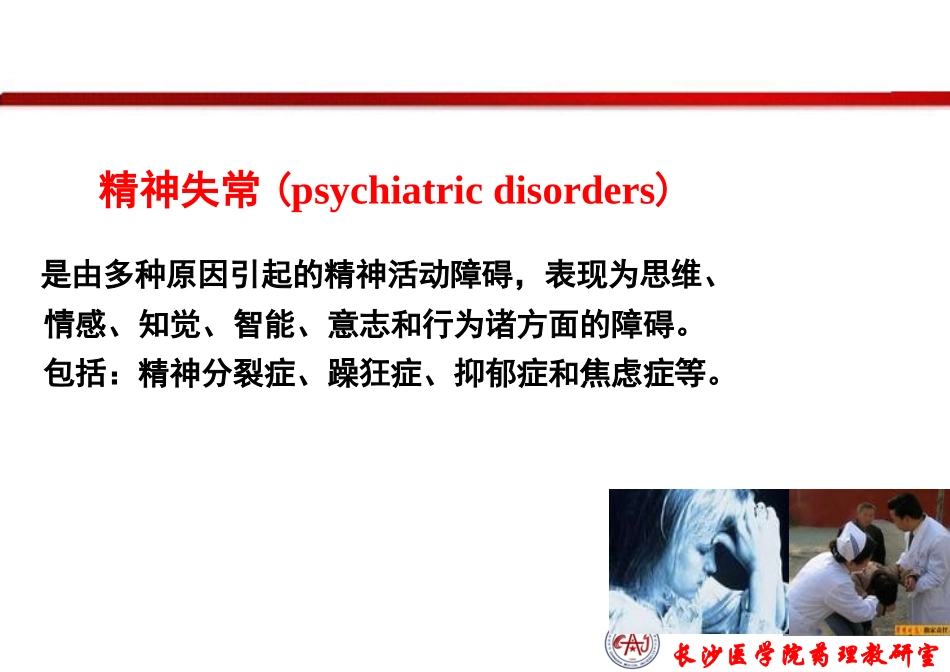 精神失常（psychiatric disorders）

是由多种原因引起的精神活动障碍，表现为思维、情感、知觉、智能、意志和行为诸方面的障碍。

包括：精神分裂症、躁狂症、抑郁症和焦虑症等。

长沙医学院药理教研室